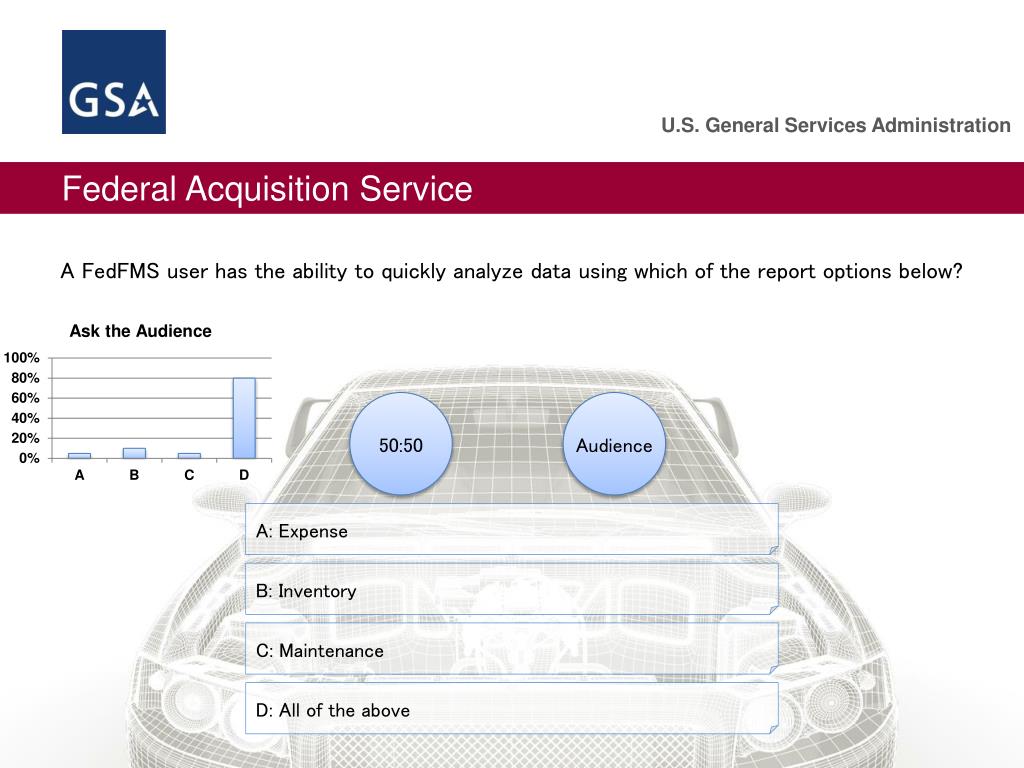 GSA

U.S. General Services Administration

Federal Acquisition Service

A FedFMS user has the ability to quickly analyze data using which of the report options below?

Ask the Audience

100%
80%
60%
40%
20%
0%

A B C D

50:50

Audience

A: Expense

B: Inventory

C: Maintenance

D: All of the above